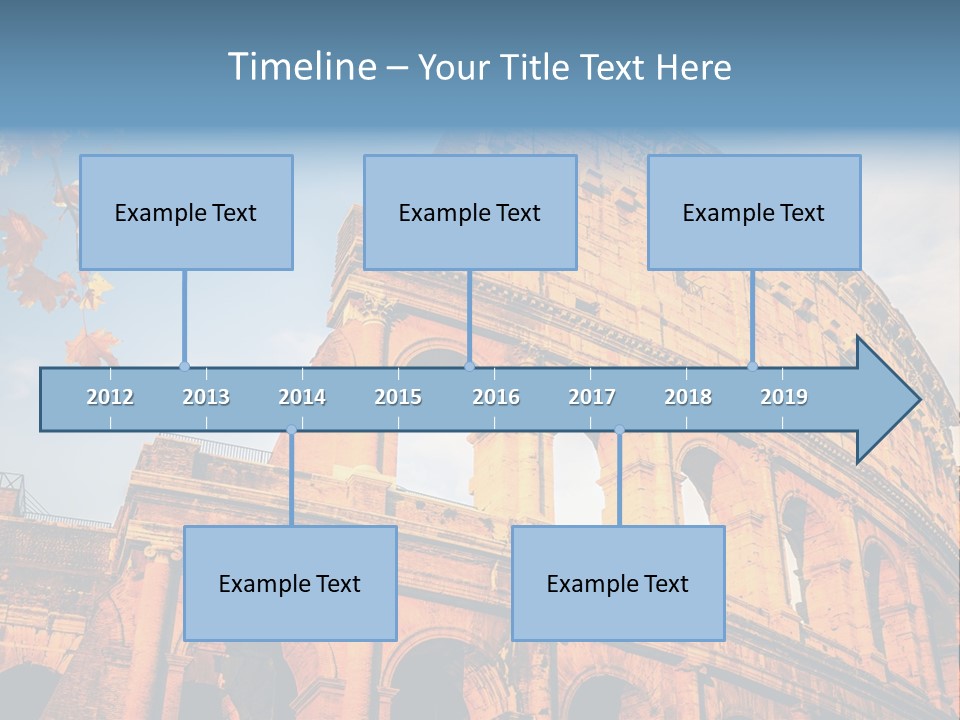 Timeline – Your Title Text Here

Example Text

Example Text

Example Text

2012 2013 2014 2015 2016 2017 2018 2019

Example Text

Example Text